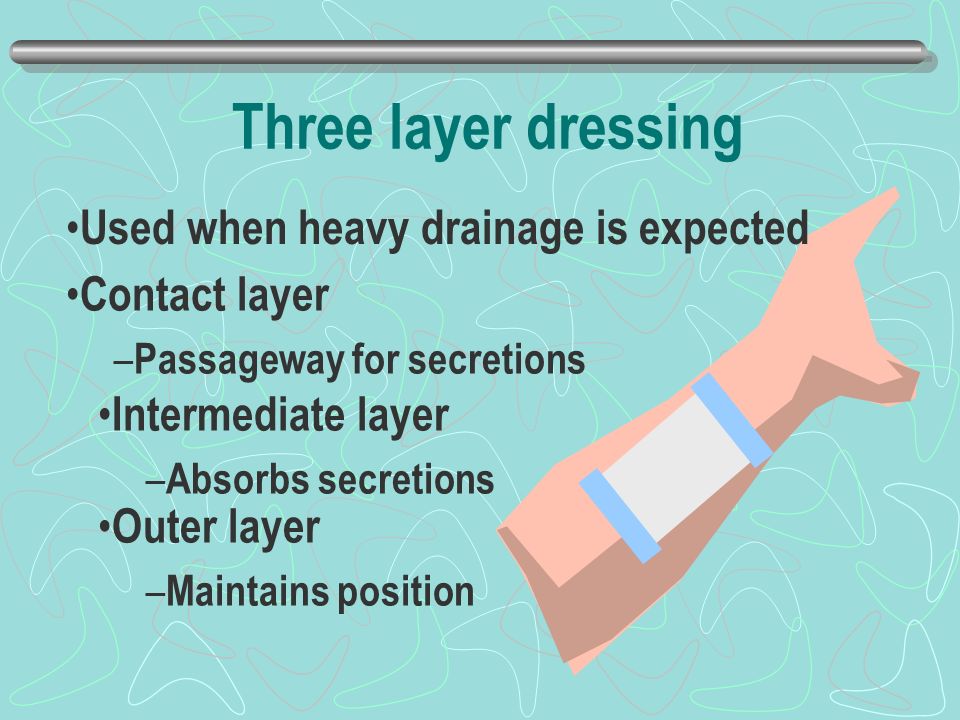 Three layer dressing

•Used when heavy drainage is expected

•Contact layer

–Passageway for secretions

•Intermediate layer

–Absorbs secretions

•Outer layer

–Maintains position